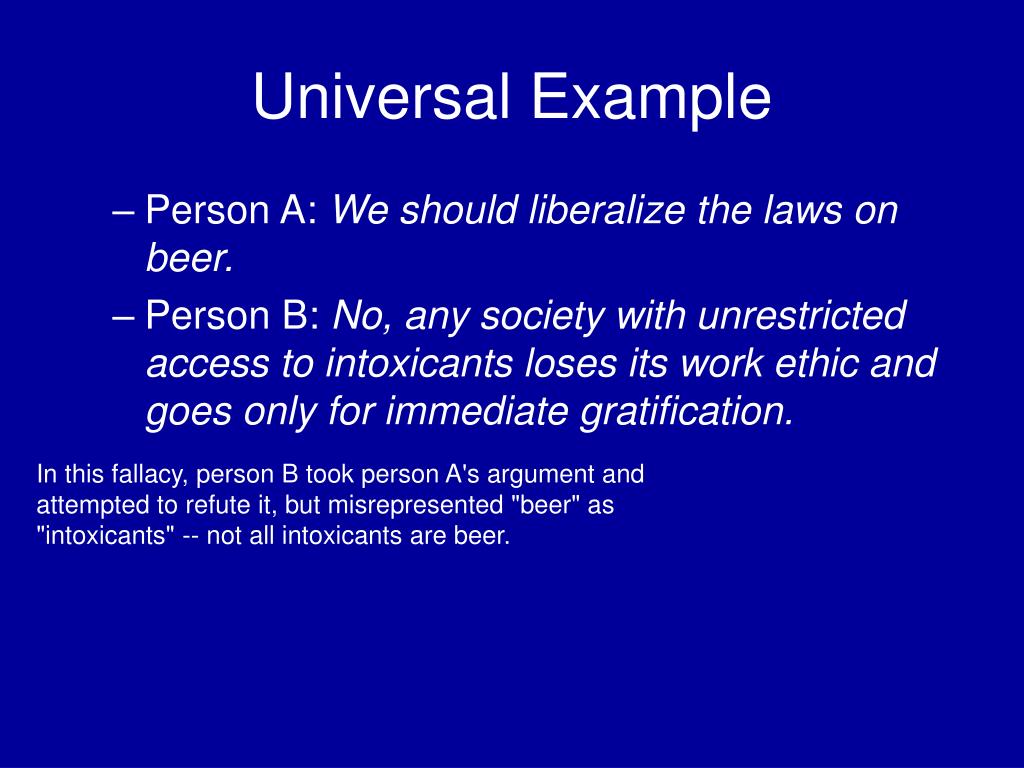 Universal Example

– Person A: We should liberalize the laws on beer.

– Person B: No, any society with unrestricted access to intoxicants loses its work ethic and goes only for immediate gratification.

In this fallacy, person B took person A's argument and attempted to refute it, but misrepresented "beer" as "intoxicants" -- not all intoxicants are beer.